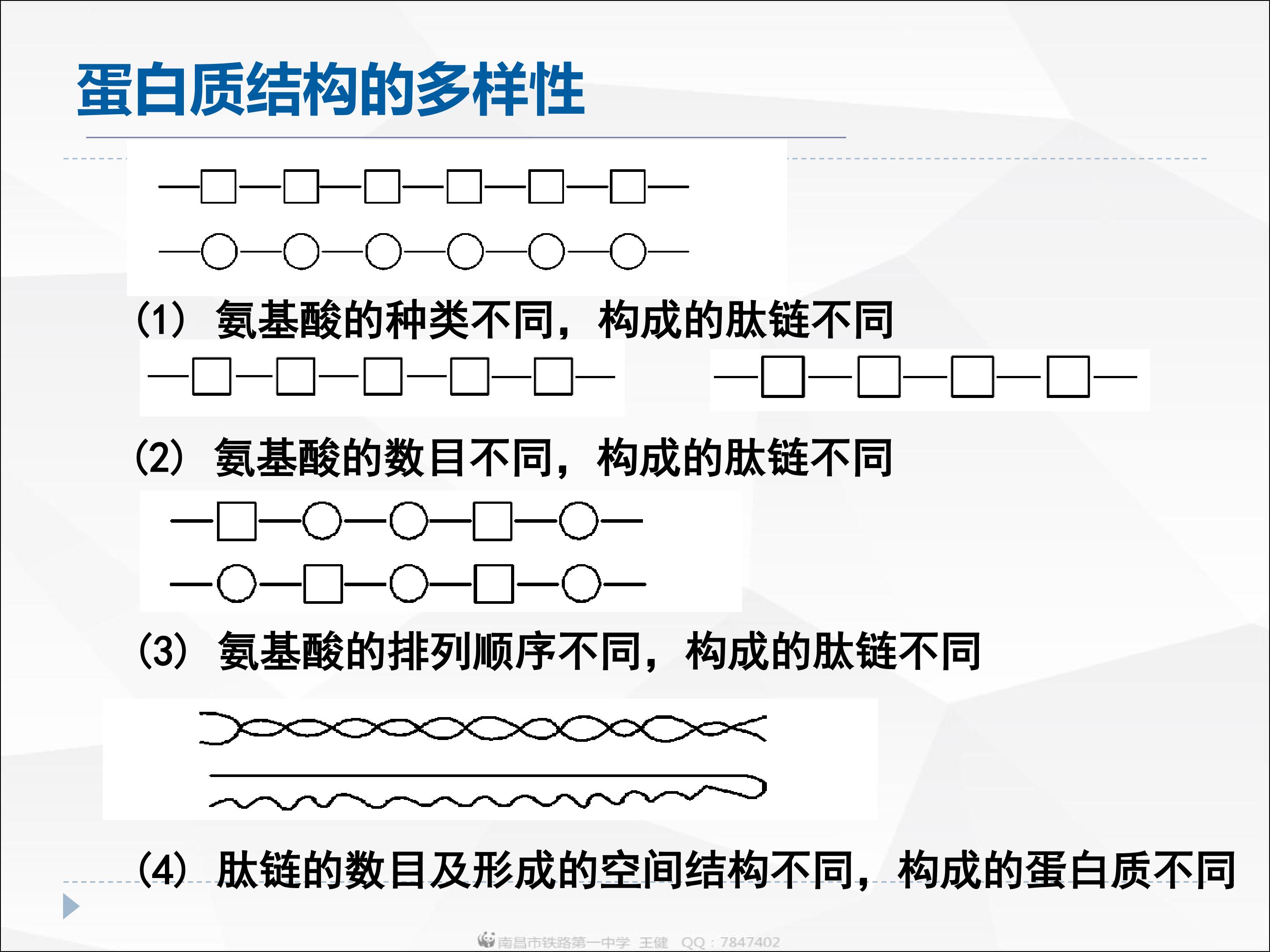 蛋白质结构的多样性

(1) 氨基酸的种类不同，构成的肽链不同

(2) 氨基酸的数目不同，构成的肽链不同

(3) 氨基酸的排列顺序不同，构成的肽链不同

(4) 肽链的数目及形成的空间结构不同，构成的蛋白质不同

南昌市铁路第一中学 王健 QQ：7847402